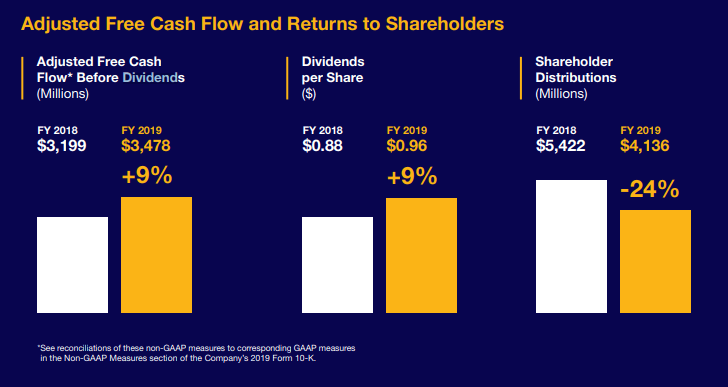 Adjusted Free Cash Flow and Returns to Shareholders

Adjusted Free Cash Flow* Before Dividends
(Millions)

FY 2018
$3,199

FY 2019
$3,478

+9%

Dividends per Share
($)

FY 2018
$0.88

FY 2019
$0.96

+9%

Shareholder Distributions
(Millions)

FY 2018
$5,422

FY 2019
$4,136

-24%

*See reconciliations of these non-GAAP measures to corresponding GAAP measures in the Non-GAAP Measures section of the Company's 2019 Form 10-K.